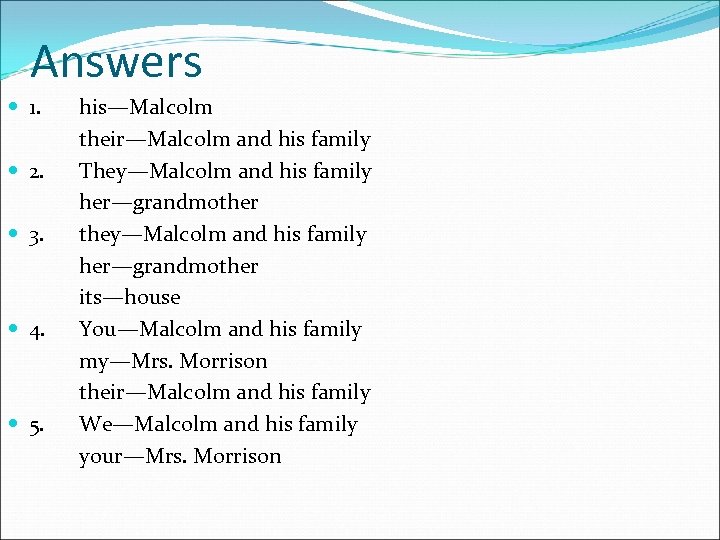 Answers

1. his—Malcolm
their—Malcolm and his family

2. They—Malcolm and his family
her—grandmother

3. they—Malcolm and his family
her—grandmother
its—house

4. You—Malcolm and his family
my—Mrs. Morrison
their—Malcolm and his family

5. We—Malcolm and his family
your—Mrs. Morrison